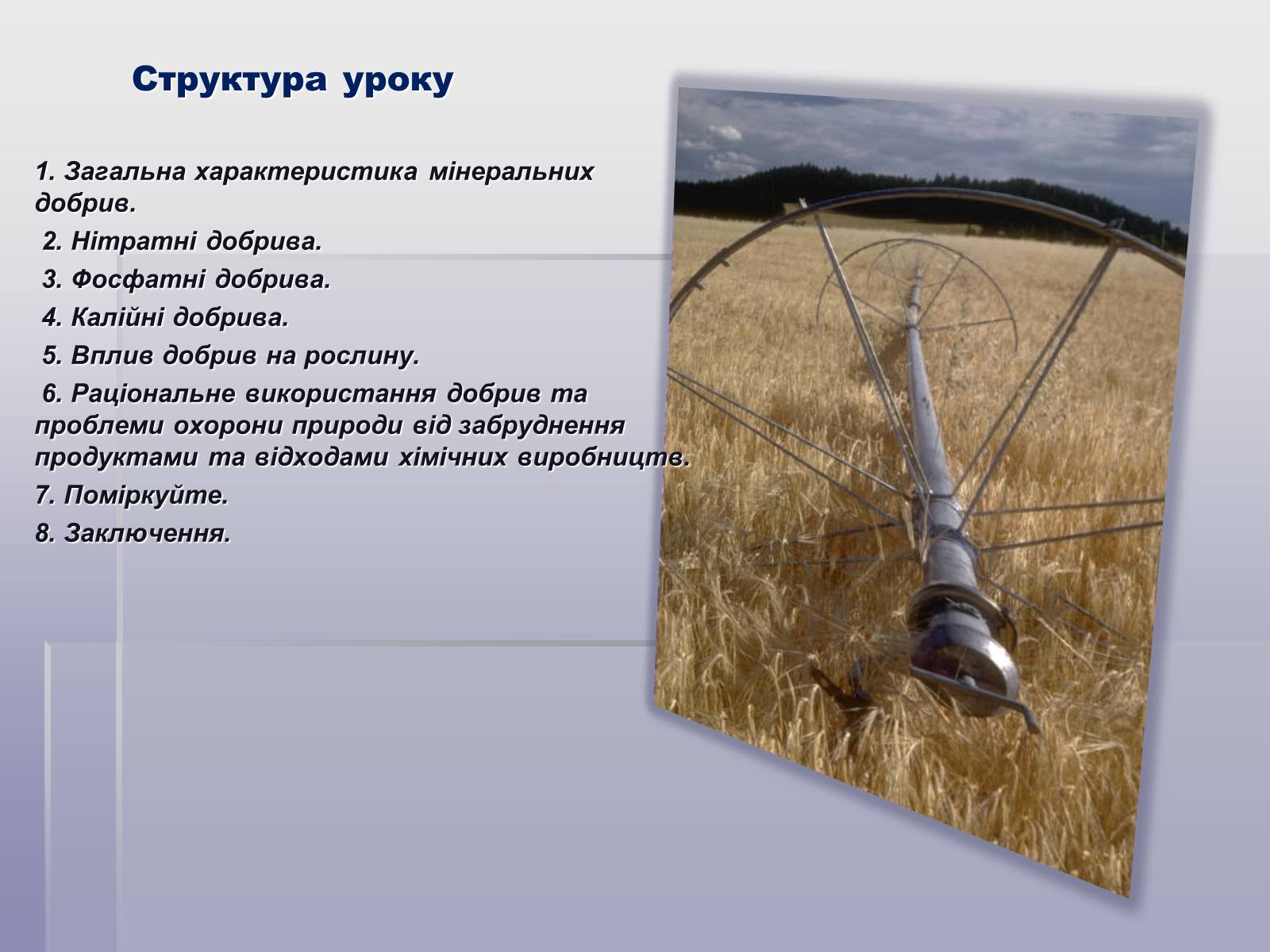 Структура уроку

1. Загальна характеристика мінеральних добрив.

2. Нітратні добрива.

3. Фосфатні добрива.

4. Калійні добрива.

5. Вплив добрив на рослину.

6. Раціональне використання добрив та проблеми охорони природи від забруднення продуктами та відходами хімічних виробництв.

7. Поміркуйте.

8. Заключення.